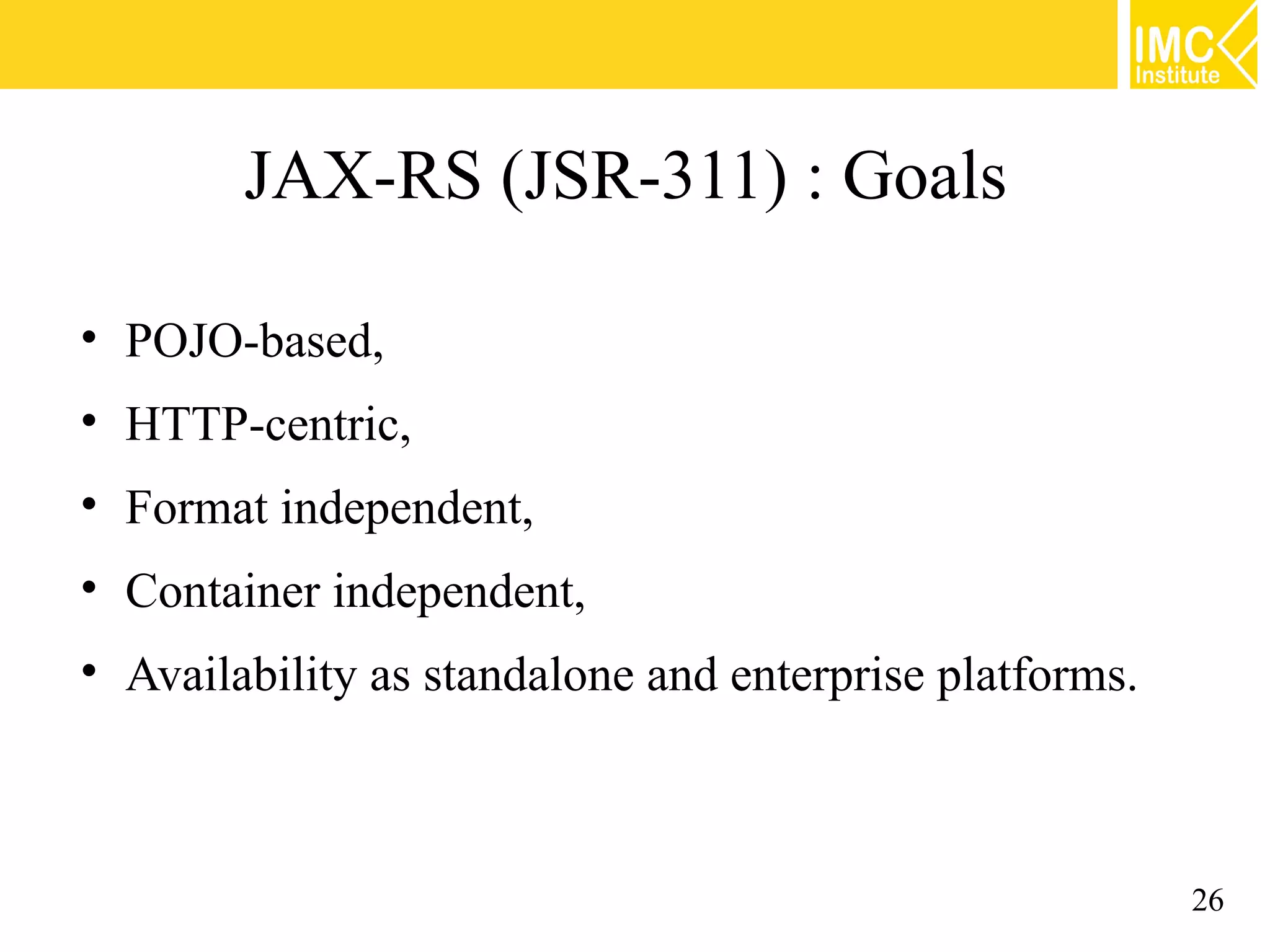 IMC Institute

JAX-RS (JSR-311) : Goals

• POJO-based,
• HTTP-centric,
• Format independent,
• Container independent,
• Availability as standalone and enterprise platforms.

26